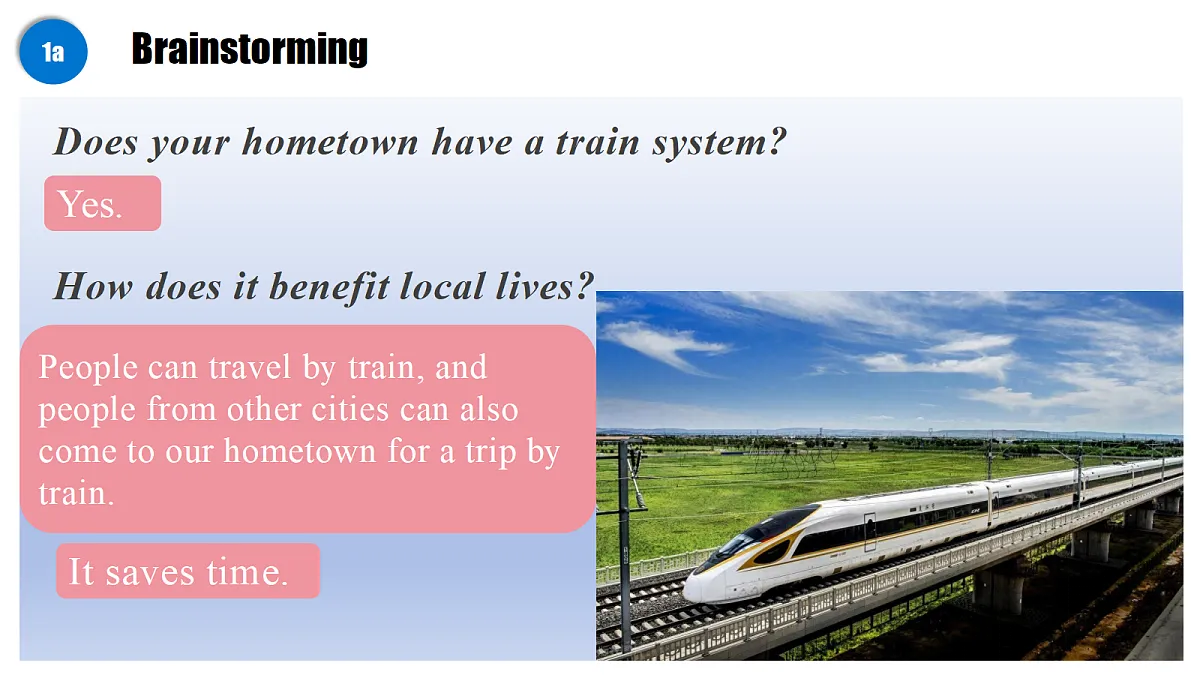 1a Brainstorming

Does your hometown have a train system?

Yes.

How does it benefit local lives?

People can travel by train, and people from other cities can also come to our hometown for a trip by train.

It saves time.